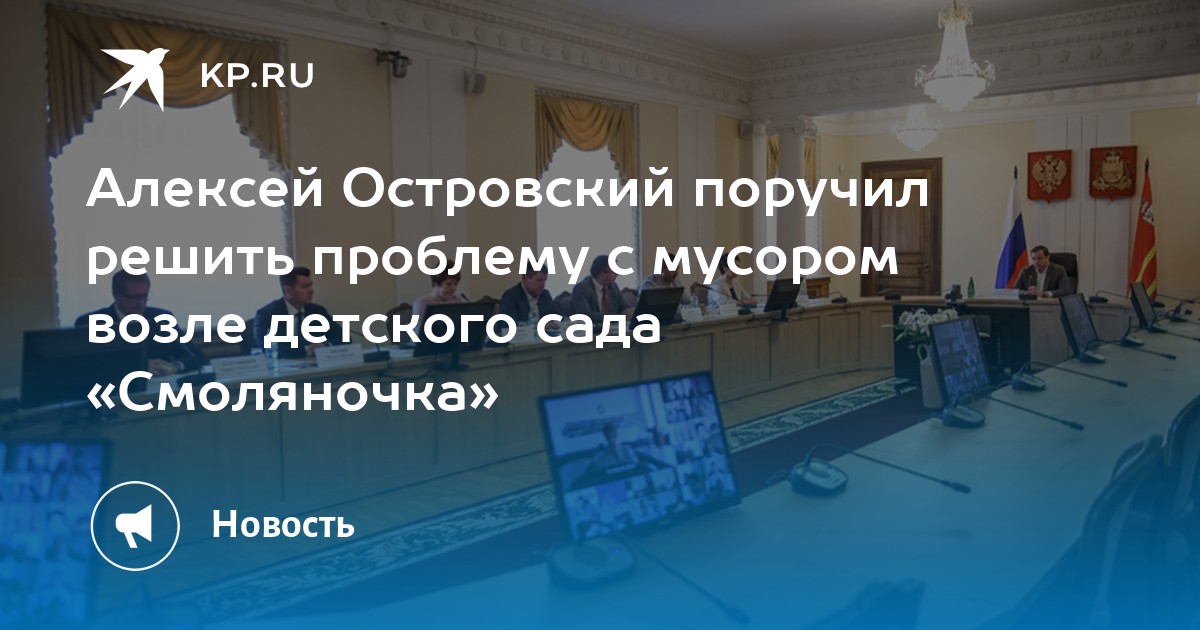 KP.RU

Алексей Островский поручил решить проблему с мусором возле детского сада «Смоляночка»

Новость